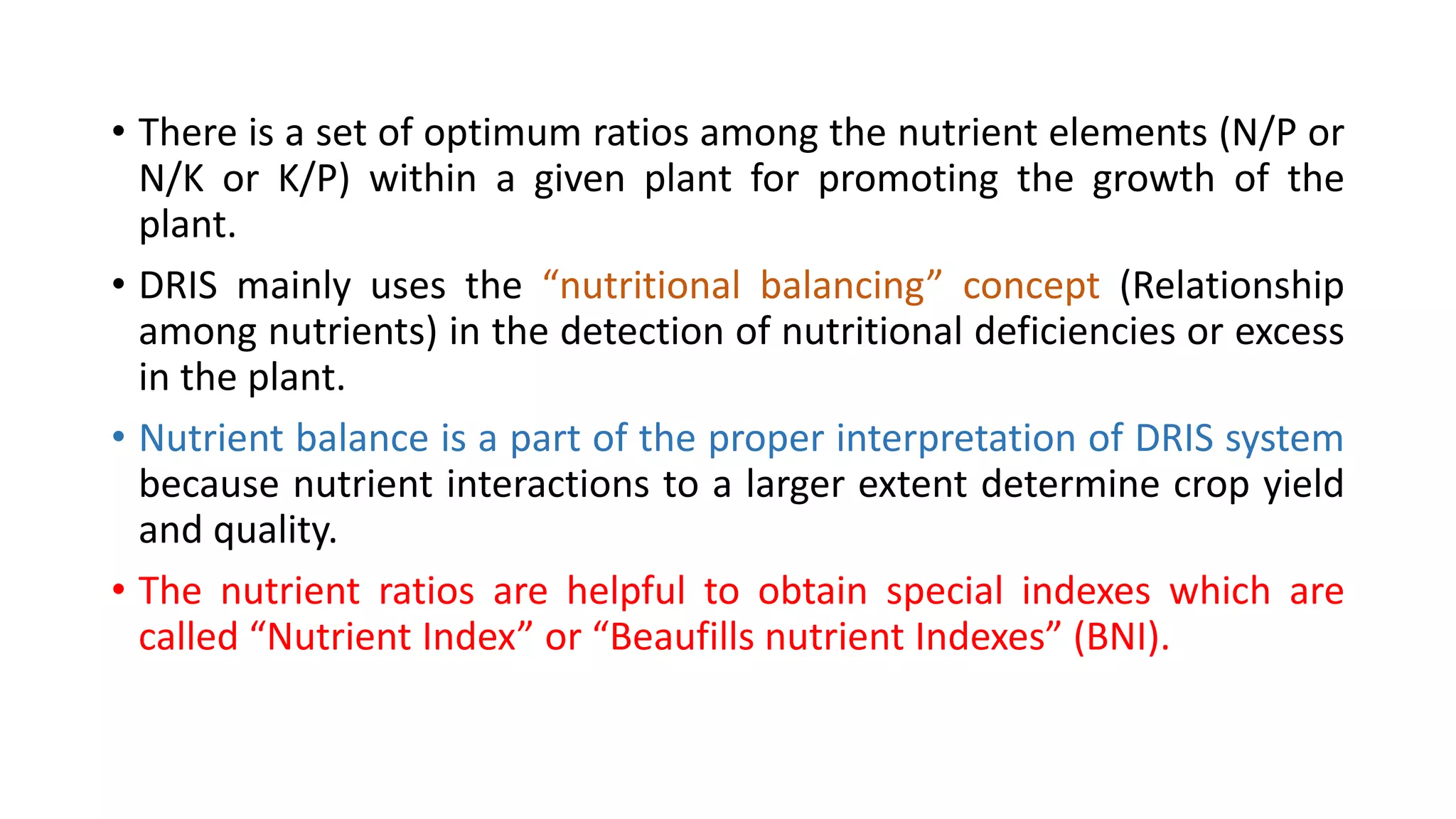 • There is a set of optimum ratios among the nutrient elements (N/P or N/K or K/P) within a given plant for promoting the growth of the plant.

• DRIS mainly uses the “nutritional balancing” concept (Relationship among nutrients) in the detection of nutritional deficiencies or excess in the plant.

• Nutrient balance is a part of the proper interpretation of DRIS system because nutrient interactions to a larger extent determine crop yield and quality.

• The nutrient ratios are helpful to obtain special indexes which are called “Nutrient Index” or “Beaufills nutrient Indexes” (BNI).